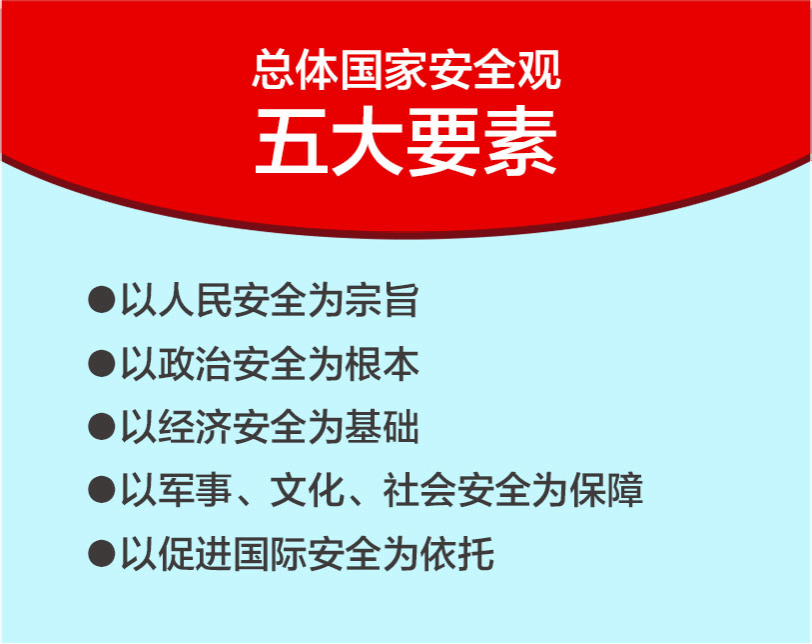 总体国家安全观
五大要素

●以人民安全为宗旨
●以政治安全为根本
●以经济安全为基础
●以军事、文化、社会安全为保障
●以促进国际安全为依托